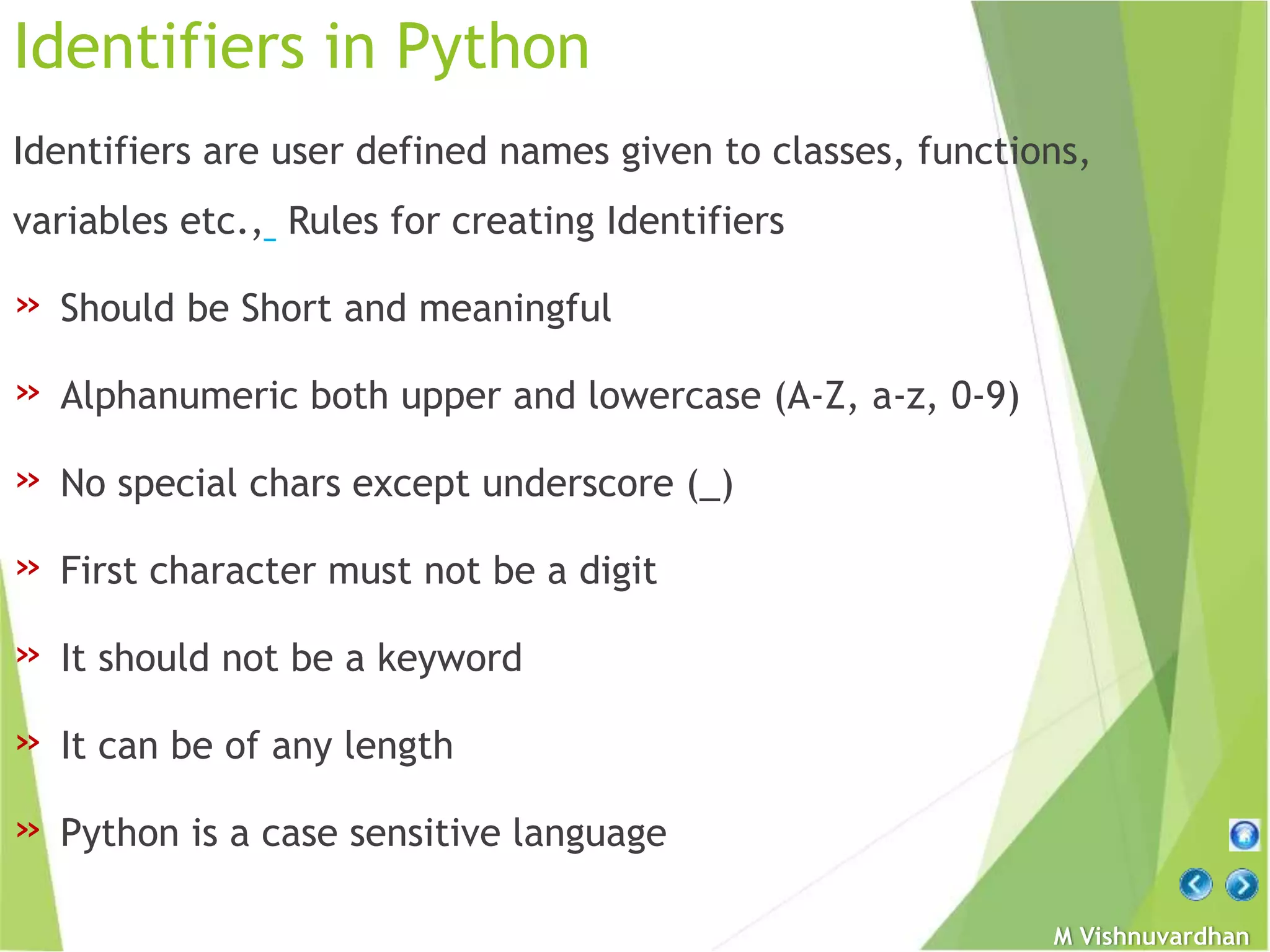 Identifiers in Python

Identifiers are user defined names given to classes, functions, variables etc.,_ Rules for creating Identifiers

» Should be Short and meaningful

» Alphanumeric both upper and lowercase (A-Z, a-z, 0-9)

» No special chars except underscore (_)

» First character must not be a digit

» It should not be a keyword

» It can be of any length

» Python is a case sensitive language

M Vishnuvardhan